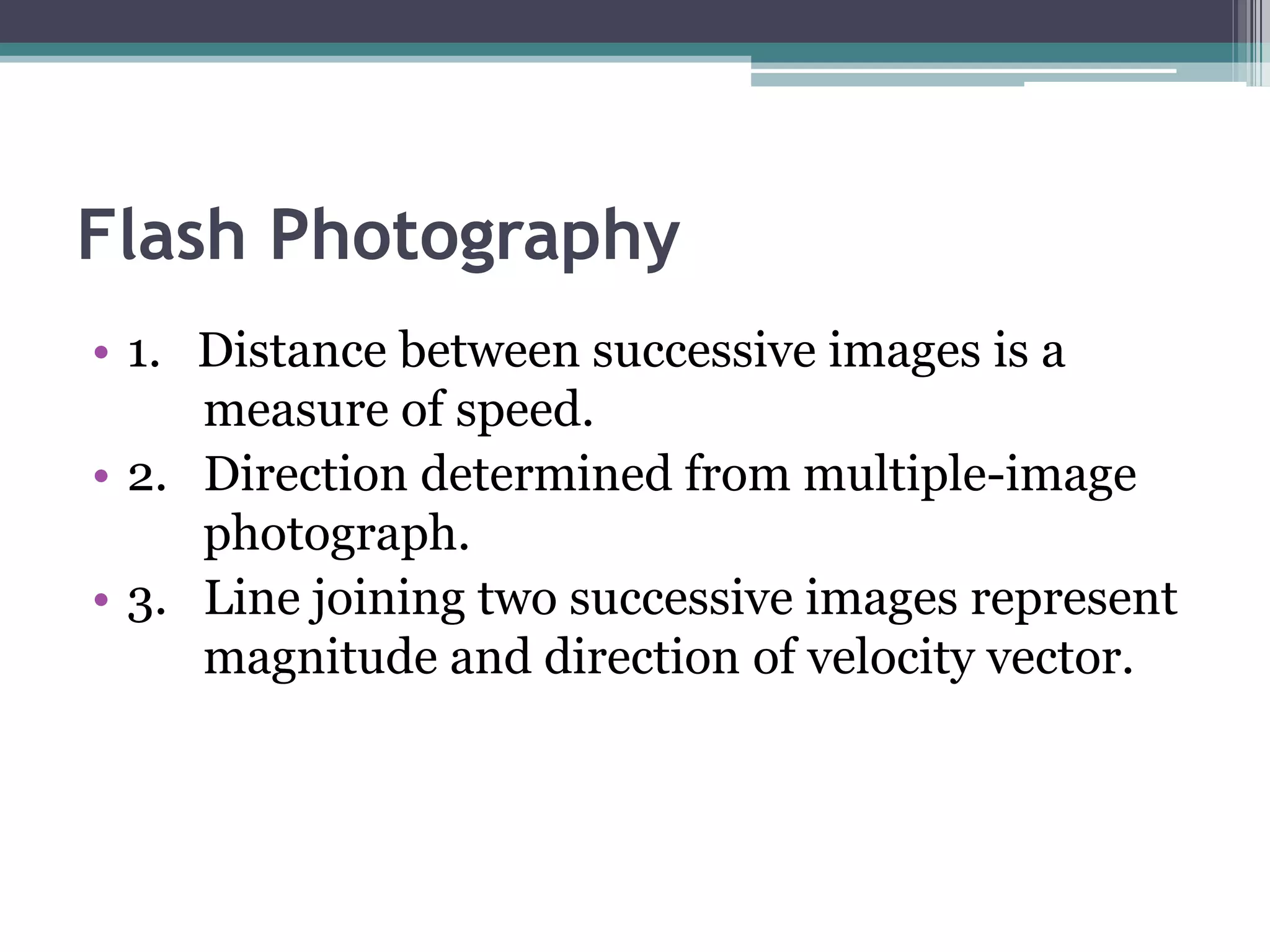 Flash Photography

• 1. Distance between successive images is a measure of speed.
• 2. Direction determined from multiple-image photograph.
• 3. Line joining two successive images represent magnitude and direction of velocity vector.